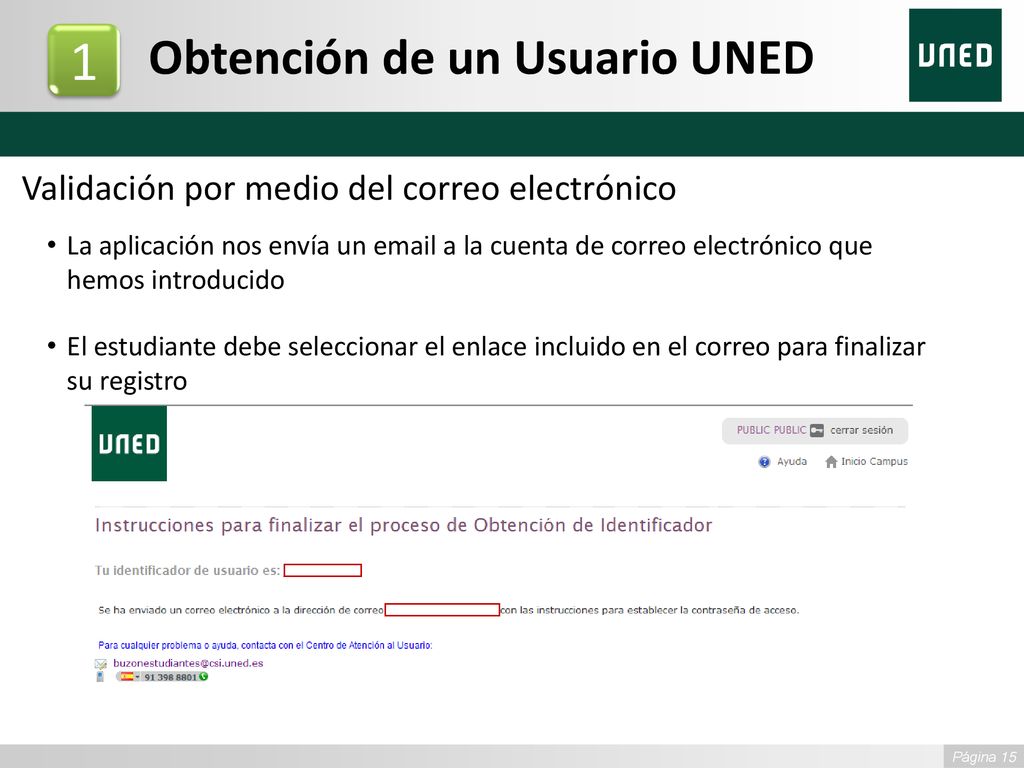 1 Obtención de un Usuario UNED

UNED

Validación por medio del correo electrónico

• La aplicación nos envía un email a la cuenta de correo electrónico que hemos introducido

• El estudiante debe seleccionar el enlace incluido en el correo para finalizar su registro

UNED

PUBLIC PUBLIC cerrar sesión

Ayuda Inicio Campus

Instrucciones para finalizar el proceso de Obtención de Identificador

Tu identificador de usuario es:

Se ha enviado un correo electrónico a la dirección de correo con las instrucciones para establecer la contraseña de acceso.

Para cualquier problema o ayuda, contacta con el Centro de Atención al Usuario:

buzonestudiantes@csi.uned.es

91 398 8801

Página 15